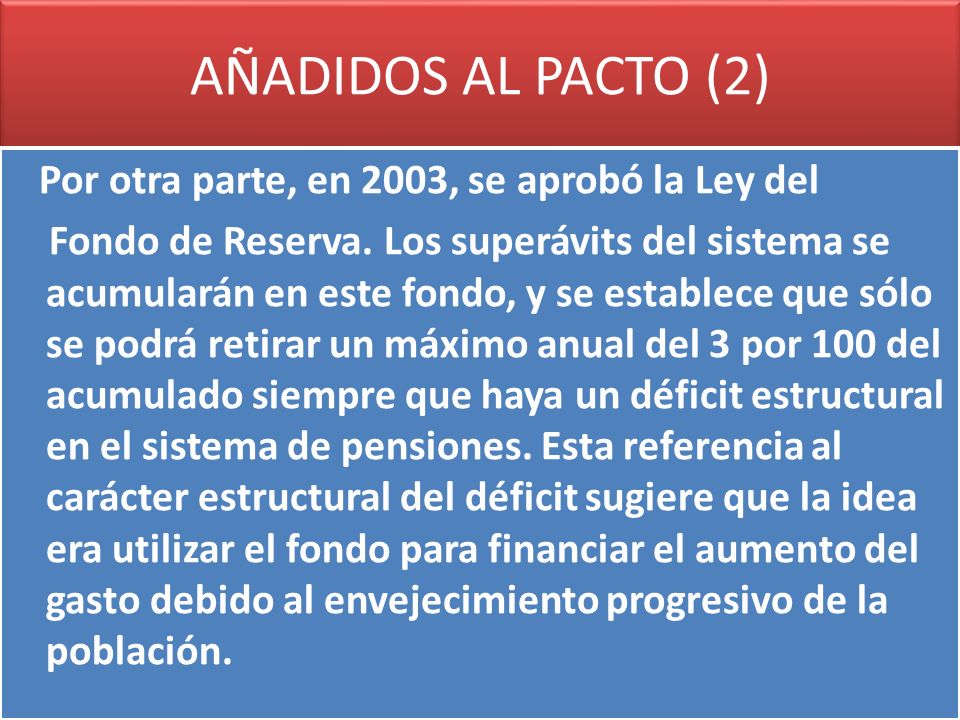 AÑADIDOS AL PACTO (2)

Por otra parte, en 2003, se aprobó la Ley del Fondo de Reserva. Los superávits del sistema se acumularán en este fondo, y se establece que sólo se podrá retirar un máximo anual del 3 por 100 del acumulado siempre que haya un déficit estructural en el sistema de pensiones. Esta referencia al carácter estructural del déficit sugiere que la idea era utilizar el fondo para financiar el aumento del gasto debido al envejecimiento progresivo de la población.